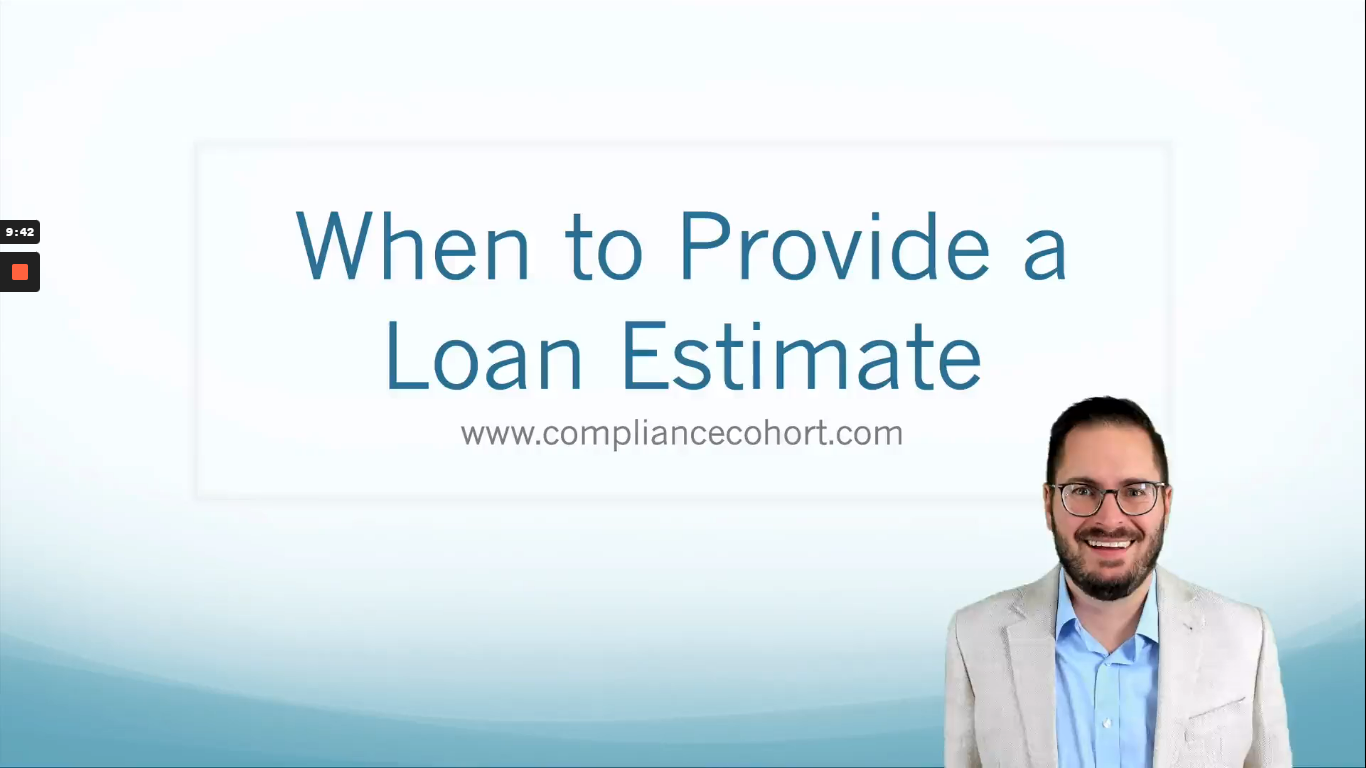 9:42

When to Provide a Loan Estimate

www.compliancecohort.com